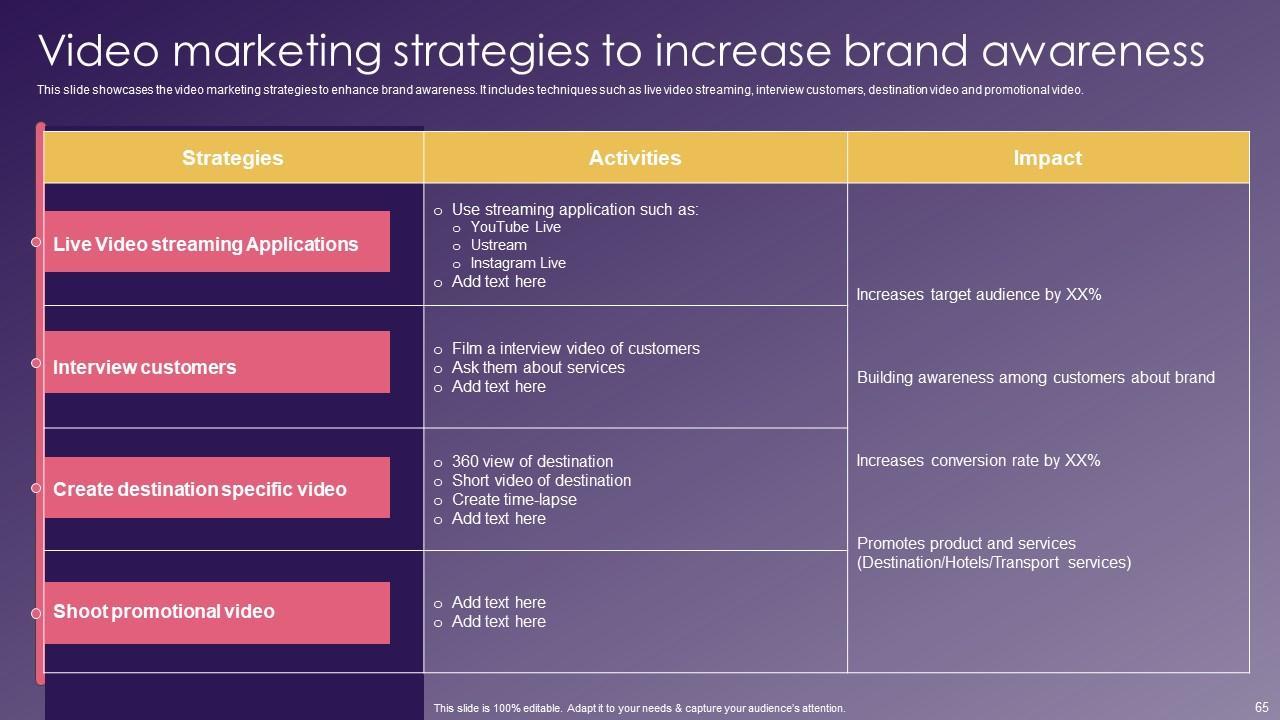 Video marketing strategies to increase brand awareness

This slide showcases the video marketing strategies to enhance brand awareness. It includes techniques such as live video streaming, interview customers, destination video and promotional video.

| Strategies | Activities | Impact |
|---|---|---|
| Live Video streaming Applications | o Use streaming application such as: o YouTube Live o Ustream o Instagram Live o Add text here | Increases target audience by XX% Building awareness among customers about brand Increases conversion rate by XX% Promotes product and services (Destination/Hotels/Transport services) |
| Interview customers | o Film a interview video of customers o Ask them about services o Add text here | |
| Create destination specific video | o 360 view of destination o Short video of destination o Create time-lapse o Add text here | |
| Shoot promotional video | o Add text here o Add text here | |

This slide is 100% editable. Adapt it to your needs & capture your audience's attention.

65